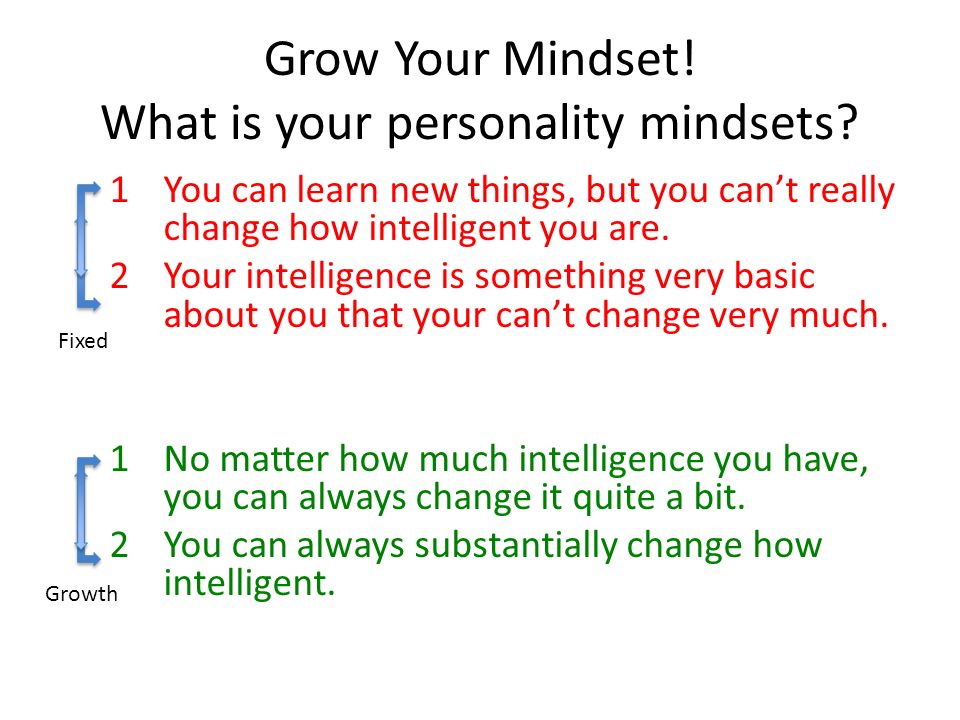 Grow Your Mindset!
What is your personality mindsets?

1 You can learn new things, but you can't really change how intelligent you are.
2 Your intelligence is something very basic about you that your can't change very much.

Fixed

1 No matter how much intelligence you have, you can always change it quite a bit.
2 You can always substantially change how intelligent.

Growth